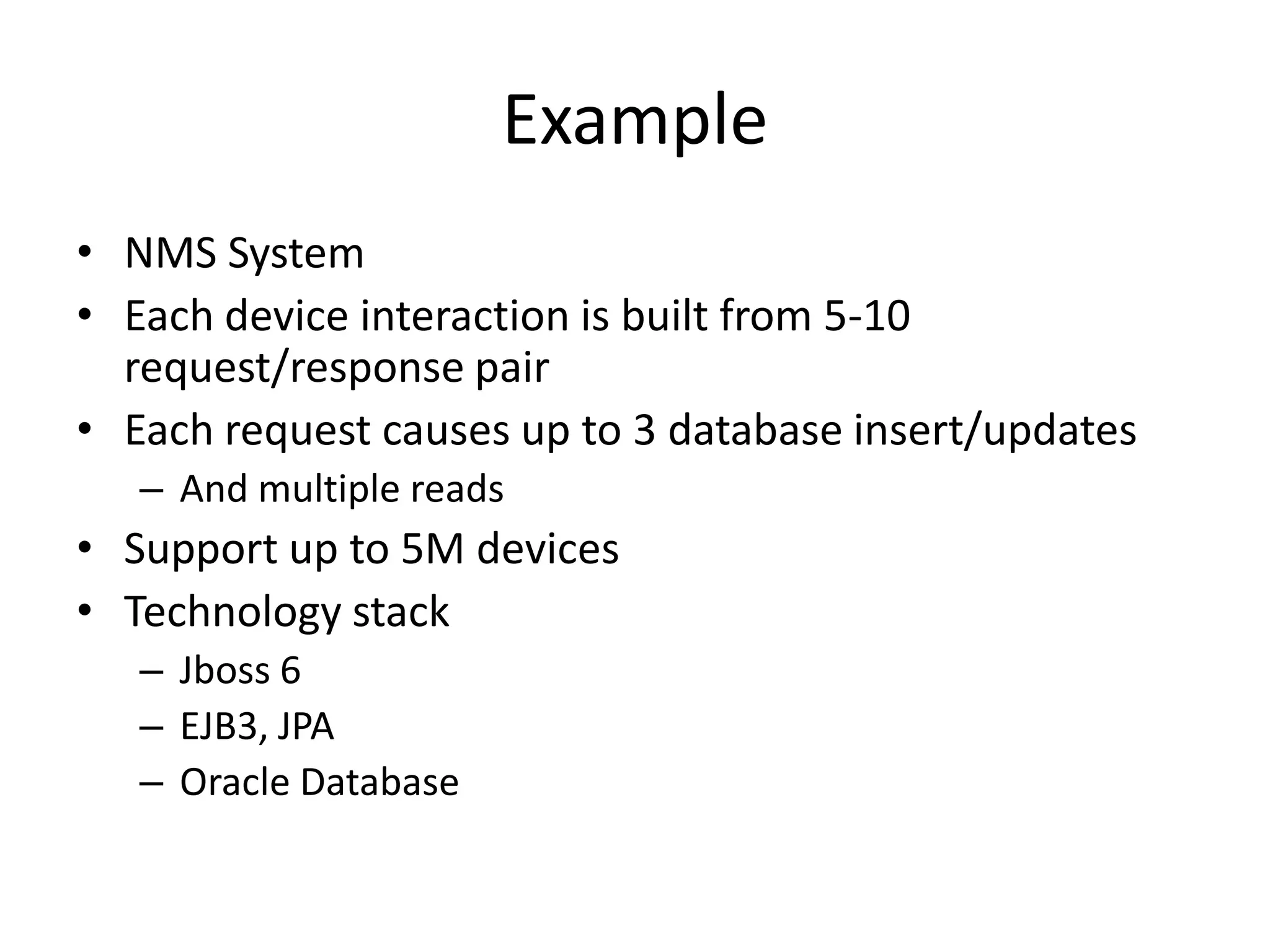 Example

• NMS System
• Each device interaction is built from 5-10 request/response pair
• Each request causes up to 3 database insert/updates
  – And multiple reads
• Support up to 5M devices
• Technology stack
  – Jboss 6
  – EJB3, JPA
  – Oracle Database